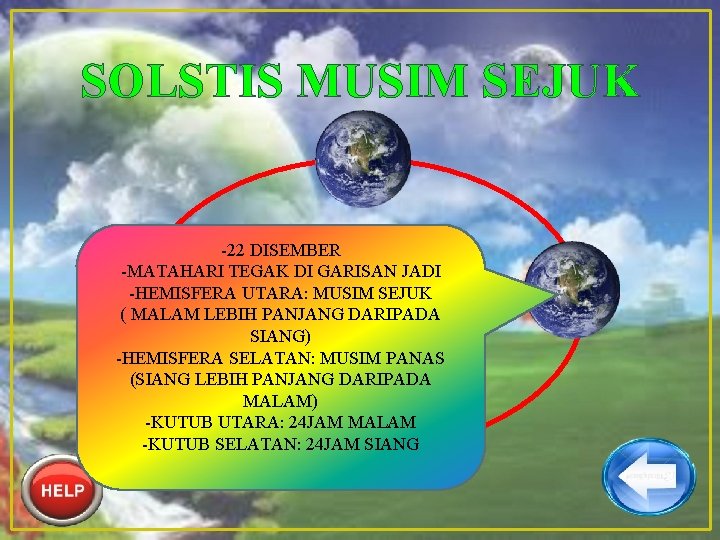 SOLSTIS MUSIM SEJUK

-22 DISEMBER
-MATAHARI TEGAK DI GARISAN JADI
-HEMISFERA UTARA: MUSIM SEJUK
( MALAM LEBIH PANJANG DARIPADA SIANG)
-HEMISFERA SELATAN: MUSIM PANAS
(SIANG LEBIH PANJANG DARIPADA MALAM)
-KUTUB UTARA: 24JAM MALAM
-KUTUB SELATAN: 24JAM SIANG

HELP